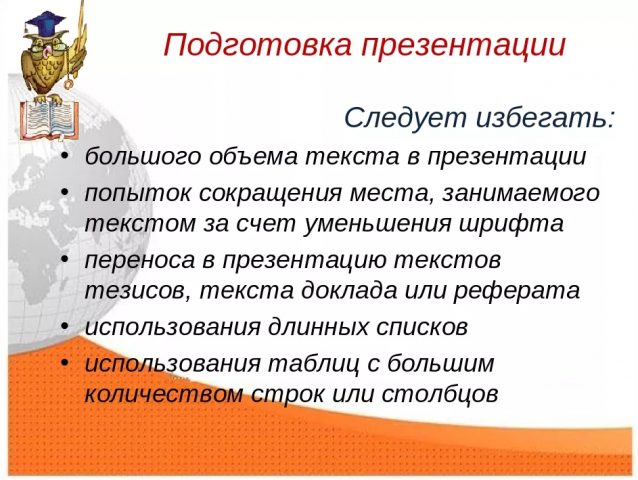 Подготовка презентации

Следует избегать:

• большого объема текста в презентации
• попыток сокращения места, занимаемого текстом за счет уменьшения шрифта
• переноса в презентацию текстов тезисов, текста доклада или реферата
• использования длинных списков
• использования таблиц с большим количеством строк или столбцов